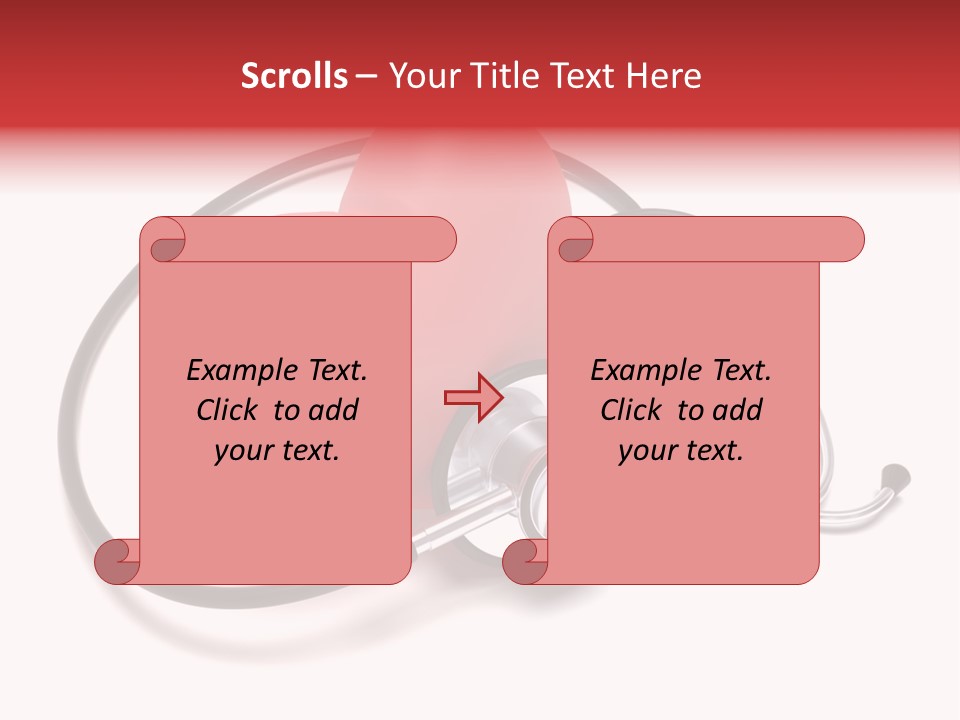 Scrolls – Your Title Text Here

Example Text. Click to add your text.

Example Text. Click to add your text.